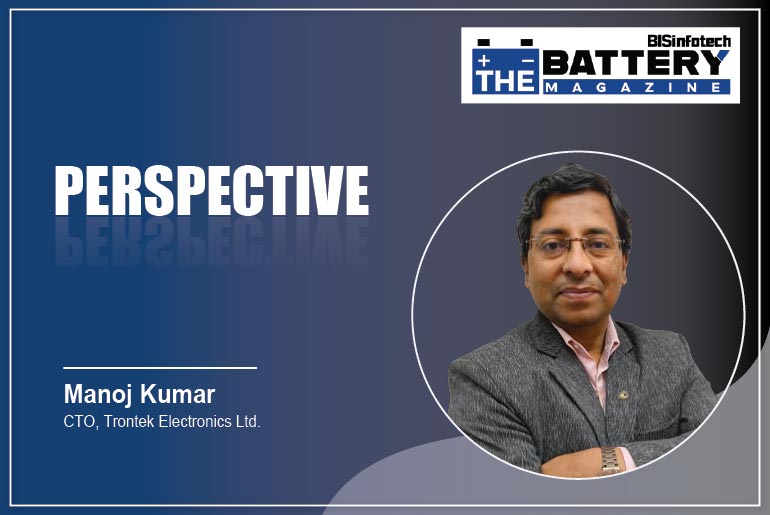 BISinfotech
THE BATTERY MAGAZINE

PERSPECTIVE

Manoj Kumar
CTO, Trontek Electronics Ltd.